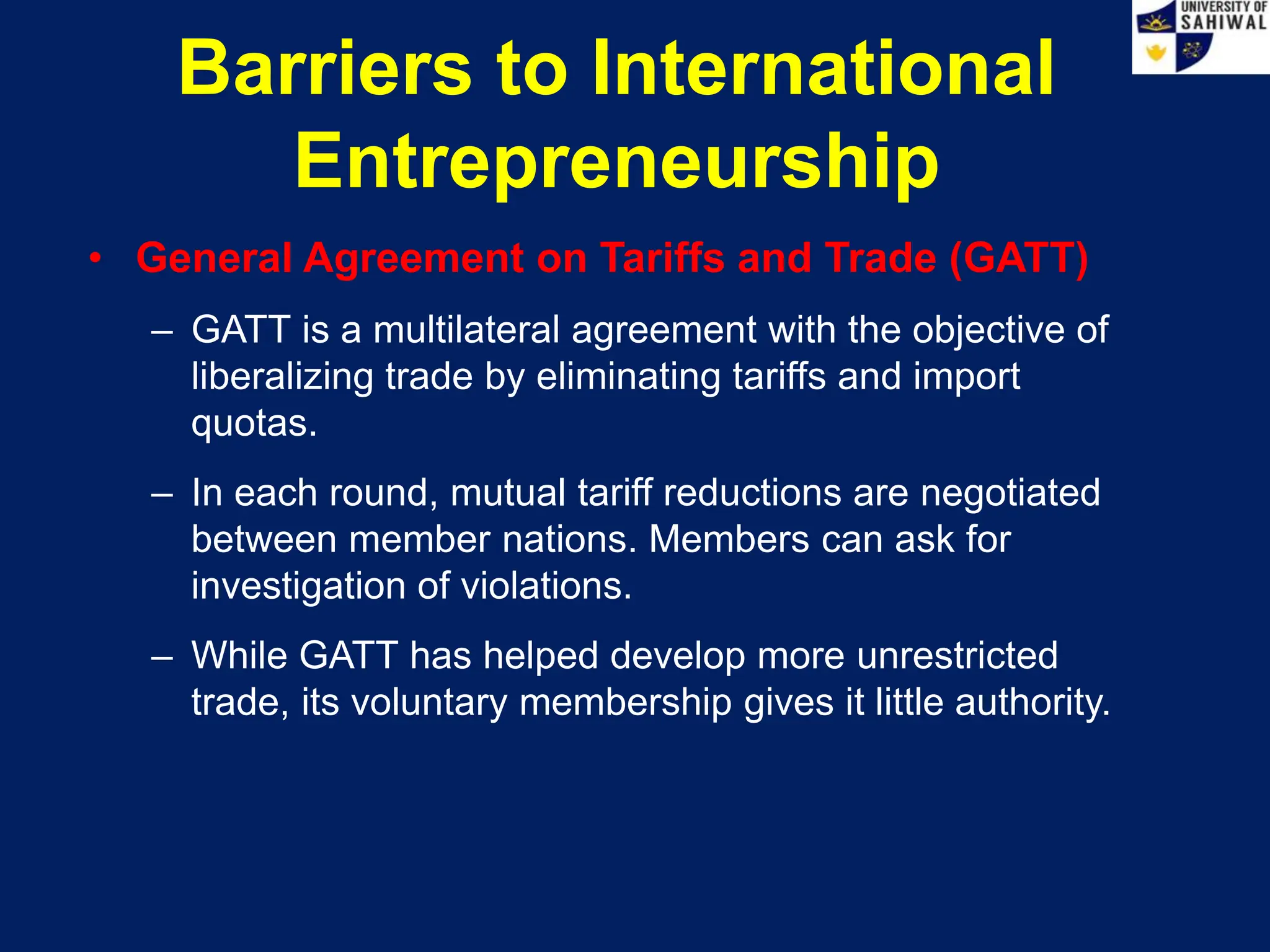 UNIVERSITY OF SAHIWAL

Barriers to International Entrepreneurship

• General Agreement on Tariffs and Trade (GATT)

– GATT is a multilateral agreement with the objective of liberalizing trade by eliminating tariffs and import quotas.

– In each round, mutual tariff reductions are negotiated between member nations. Members can ask for investigation of violations.

– While GATT has helped develop more unrestricted trade, its voluntary membership gives it little authority.